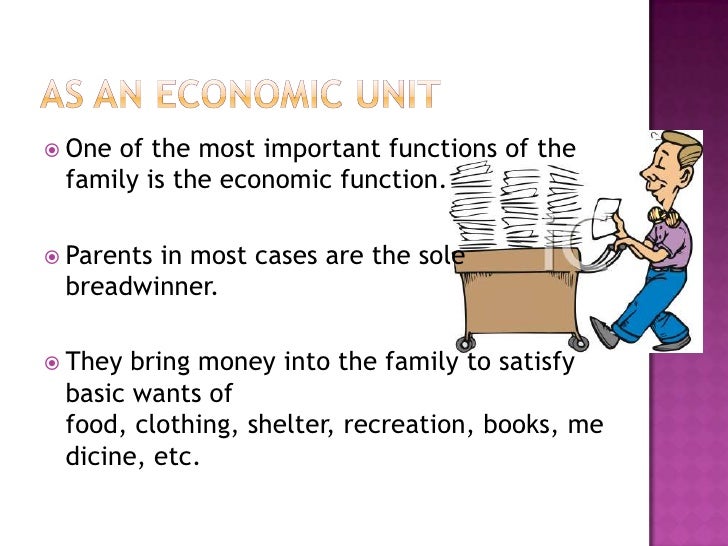 AS AN ECONOMIC UNIT

One of the most important functions of the family is the economic function.

Parents in most cases are the sole breadwinner.

They bring money into the family to satisfy basic wants of
food, clothing, shelter, recreation, books, me dicine, etc.